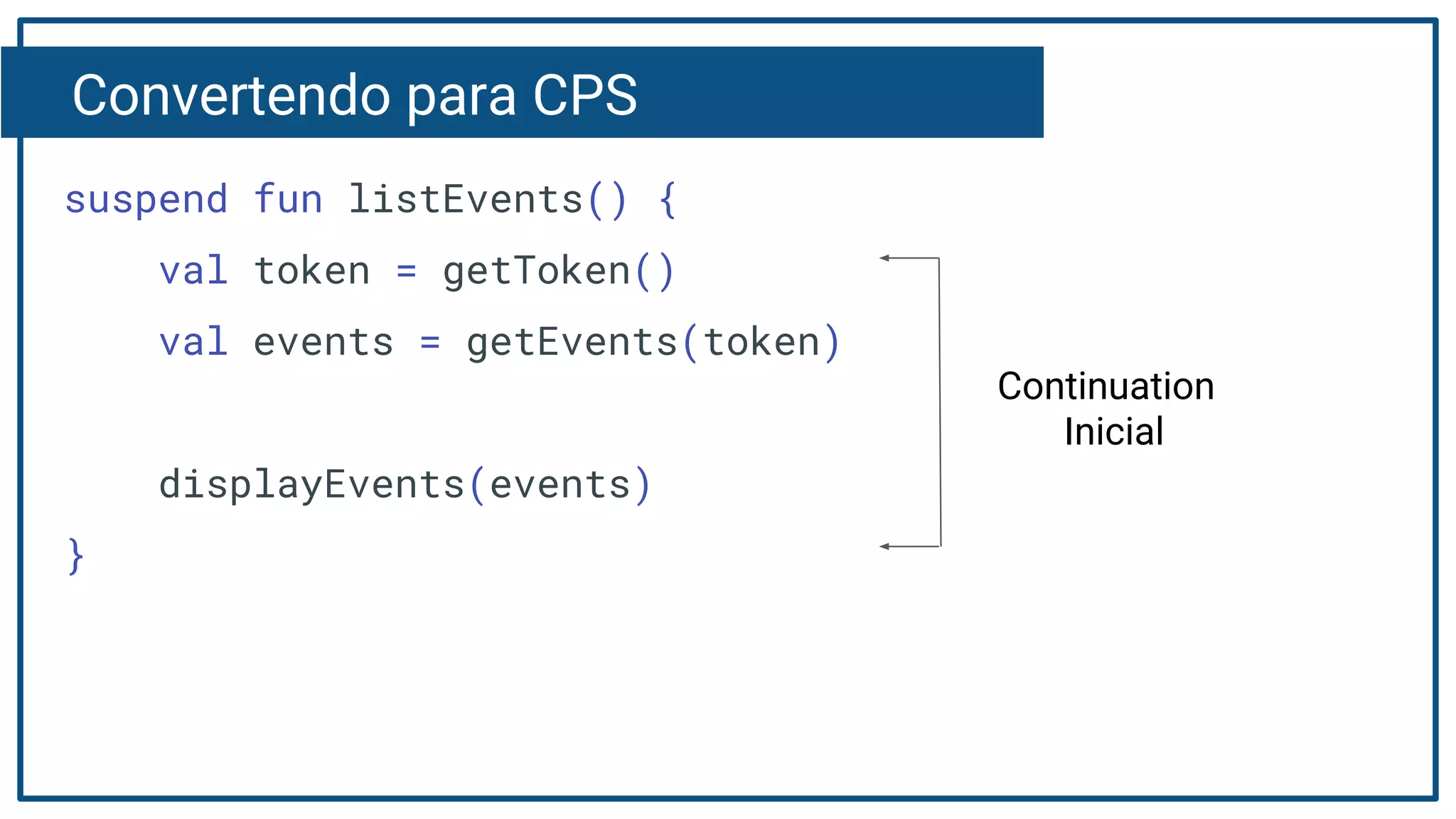 Convertendo para CPS

suspend fun listEvents() {
    val token = getToken()
    val events = getEvents(token)

    displayEvents(events)
}

Continuation Inicial